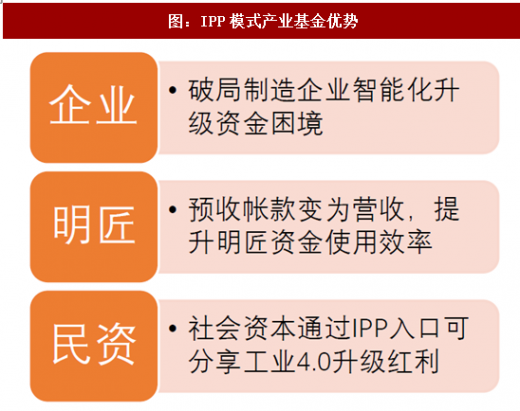 图：IPP 模式产业基金优势

企业

• 破局制造企业智能化升级资金困境

明匠

• 预收帐款变为营收，提升明匠资金使用效率

民资

• 社会资本通过IPP入口可分享工业4.0升级红利